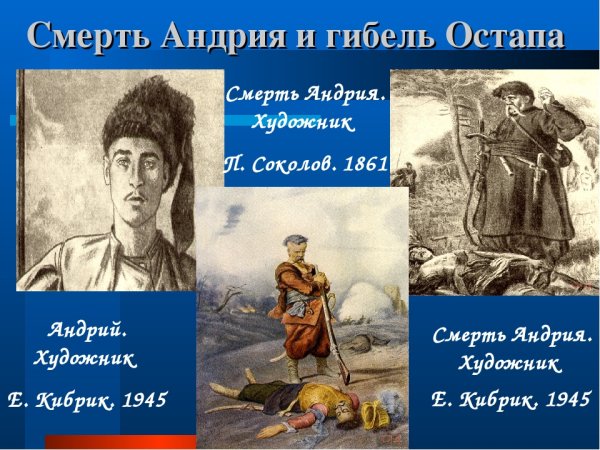 Смерть Андрия и гибель Остапа

Смерть Андрия. Художник

П. Соколов. 1861

Андрий. Художник

Е. Кибрик. 1945

Смерть Андрия. Художник

Е. Кибрик. 1945